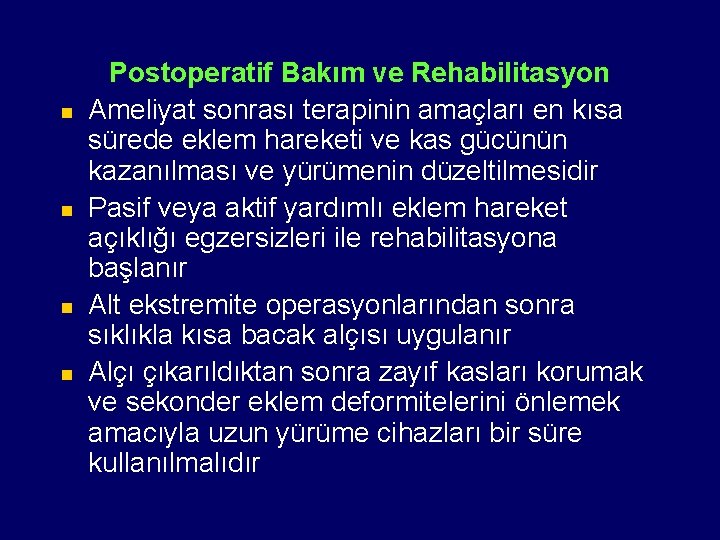 Postoperatif Bakım ve Rehabilitasyon

- Ameliyat sonrası terapinin amaçları en kısa sürede eklem hareketi ve kas gücünün kazanılması ve yürümenin düzeltilmesidir
- Pasif veya aktif yardımlı eklem hareket açıklığı egzersizleri ile rehabilitasyona başlanır
- Alt ekstremite operasyonlarından sonra sıklıkla kısa bacak alçısı uygulanır
- Alçı çıkarıldıktan sonra zayıf kasları korumak ve sekonder eklem deformitelerini önlemek amacıyla uzun yürüme cihazları bir süre kullanılmalıdır